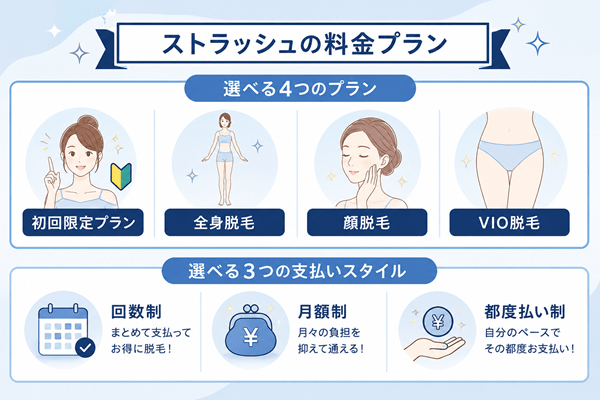 ストラッシュの料金プラン

選べる4つのプラン

初回限定プラン

全身脱毛

顔脱毛

VIO脱毛

選べる3つの支払いスタイル

回数制
まとめて支払って お得に脱毛！

¥

月額制
月々の負担を 抑えて通える！

¥

都度払い制
自分のペースで その都度お支払い！